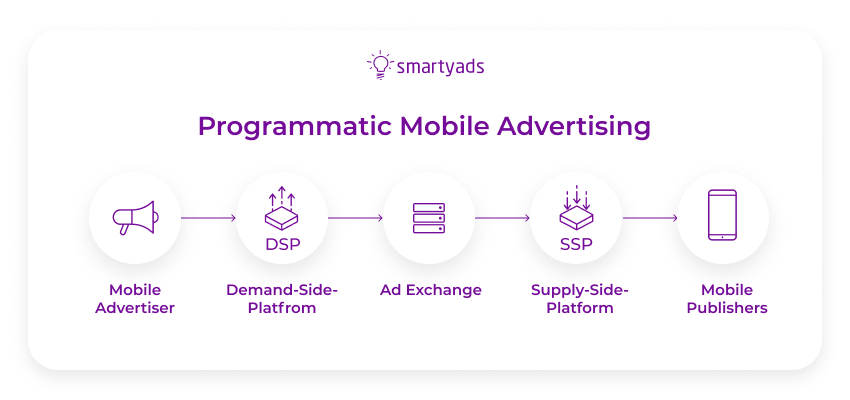 smartyads

Programmatic Mobile Advertising

DSP

SSP

Mobile Advertiser

Demand-Side-Platfrom

Ad Exchange

Supply-Side-Platform

Mobile Publishers